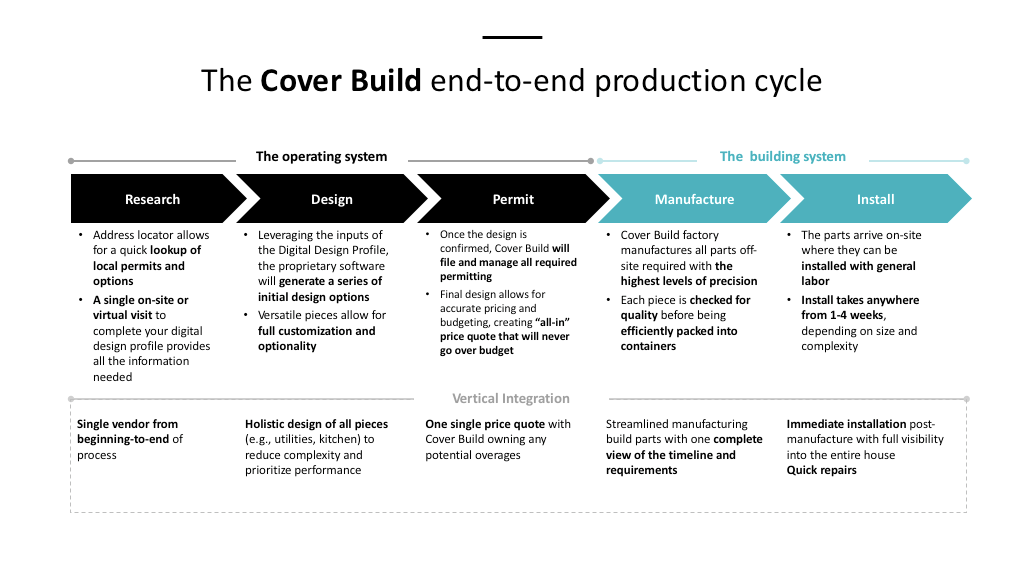 The Cover Build end-to-end production cycle

The operating system

The building system

Research

Design

Permit

Manufacture

Install

• Address locator allows for a quick lookup of local permits and options
• A single on-site or virtual visit to complete your digital design profile provides all the information needed

• Leveraging the inputs of the Digital Design Profile, the proprietary software will generate a series of initial design options
• Versatile pieces allow for full customization and optionality

• Once the design is confirmed, Cover Build will file and manage all required permitting
• Final design allows for accurate pricing and budgeting, creating "all-in" price quote that will never go over budget

• Cover Build factory manufactures all parts off-site required with the highest levels of precision
• Each piece is checked for quality before being efficiently packed into containers

• The parts arrive on-site where they can be installed with general labor
• Install takes anywhere from 1-4 weeks, depending on size and complexity

Vertical Integration

Single vendor from beginning-to-end of process

Holistic design of all pieces (e.g., utilities, kitchen) to reduce complexity and prioritize performance

One single price quote with Cover Build owning any potential overages

Streamlined manufacturing build parts with one complete view of the timeline and requirements

Immediate installation post-manufacture with full visibility into the entire house
Quick repairs